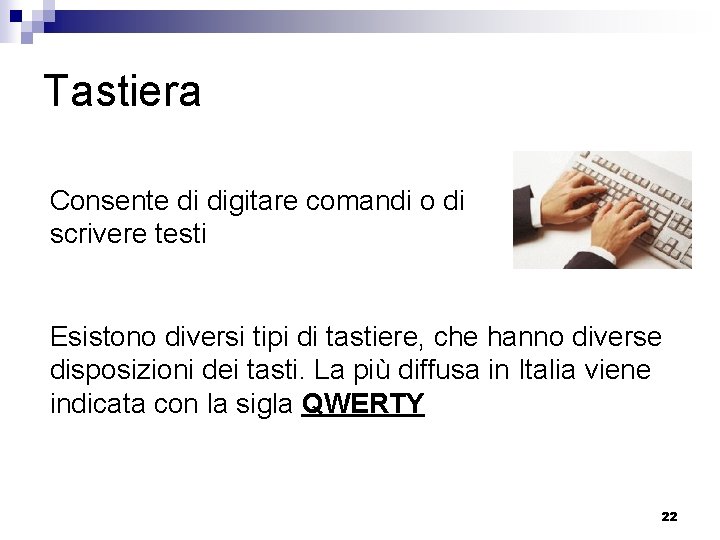 Tastiera

Consente di digitare comandi o di scrivere testi

Esistono diversi tipi di tastiere, che hanno diverse disposizioni dei tasti. La più diffusa in Italia viene indicata con la sigla QWERTY

22